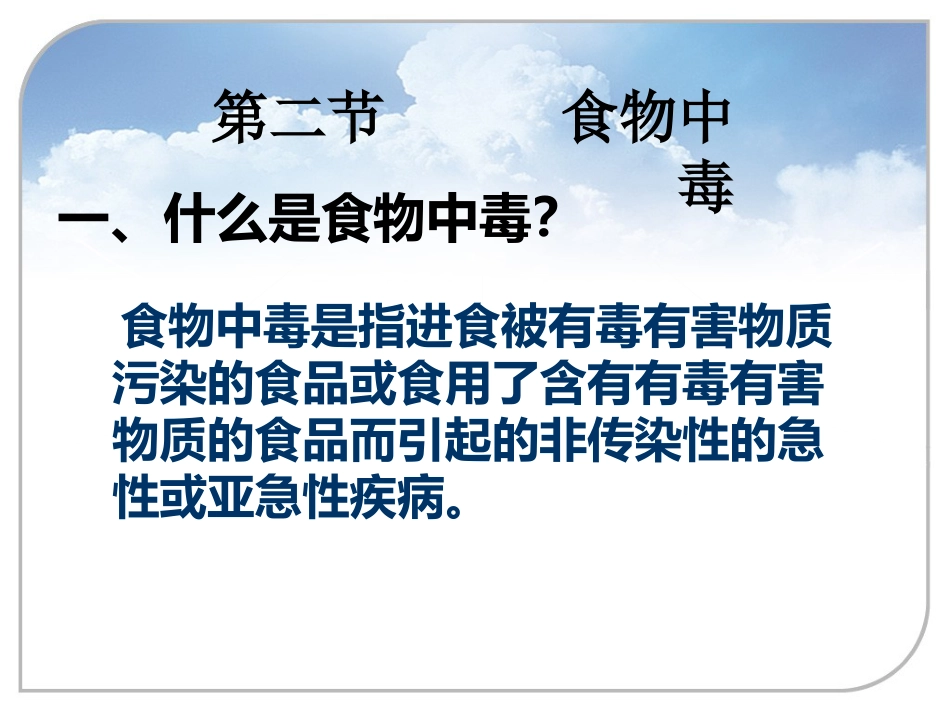 第二节　　食物中毒

一、什么是食物中毒?

食物中毒是指进食被有毒有害物质污染的食品或食用了含有有毒有害物质的食品而引起的非传染性的急性或亚急性疾病。